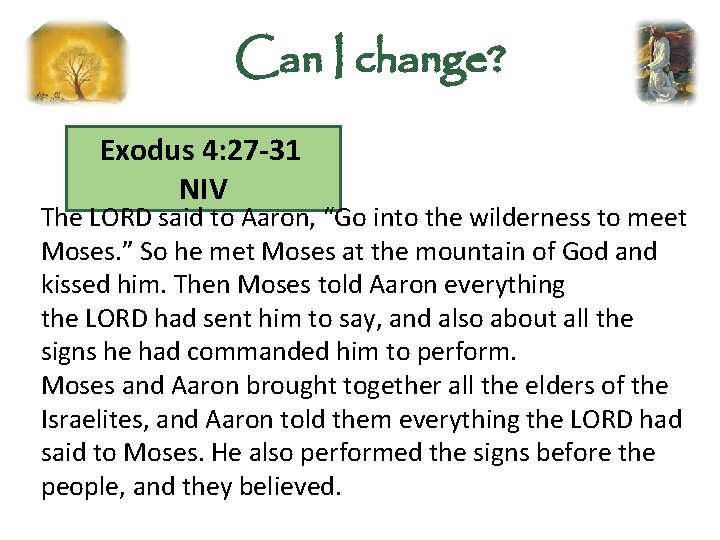 Can I change?

Exodus 4:27-31 NIV

The LORD said to Aaron, “Go into the wilderness to meet Moses.” So he met Moses at the mountain of God and kissed him. Then Moses told Aaron everything the LORD had sent him to say, and also about all the signs he had commanded him to perform.
Moses and Aaron brought together all the elders of the Israelites, and Aaron told them everything the LORD had said to Moses. He also performed the signs before the people, and they believed.